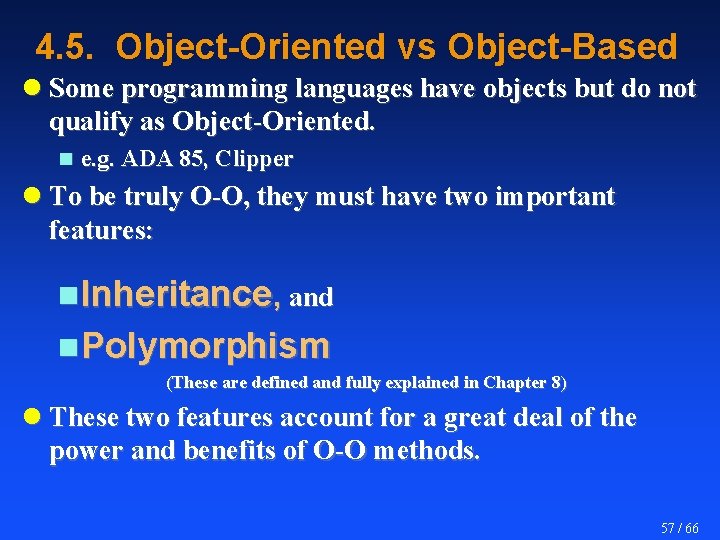 4.5. Object-Oriented vs Object-Based

Some programming languages have objects but do not qualify as Object-Oriented.

e.g. ADA 85, Clipper

To be truly O-O, they must have two important features:

Inheritance, and

Polymorphism

(These are defined and fully explained in Chapter 8)

These two features account for a great deal of the power and benefits of O-O methods.

57 / 66